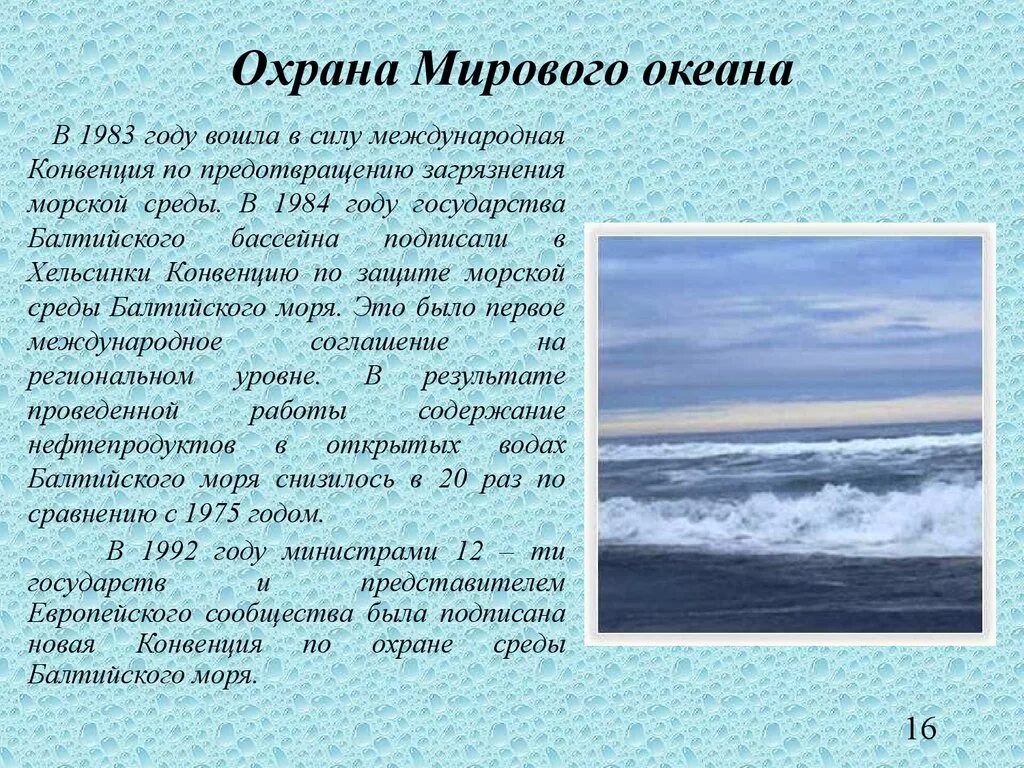 Охрана Мирового океана

В 1983 году вошла в силу международная Конвенция по предотвращению загрязнения морской среды. В 1984 году государства Балтийского бассейна подписали в Хельсинки Конвенцию по защите морской среды Балтийского моря. Это было первое международное соглашение на региональном уровне. В результате проведенной работы содержание нефтепродуктов в открытых водах Балтийского моря снизилось в 20 раз по сравнению с 1975 годом.

В 1992 году министрами 12 – ти государств и представителем Европейского сообщества была подписана новая Конвенция по охране среды Балтийского моря.

16